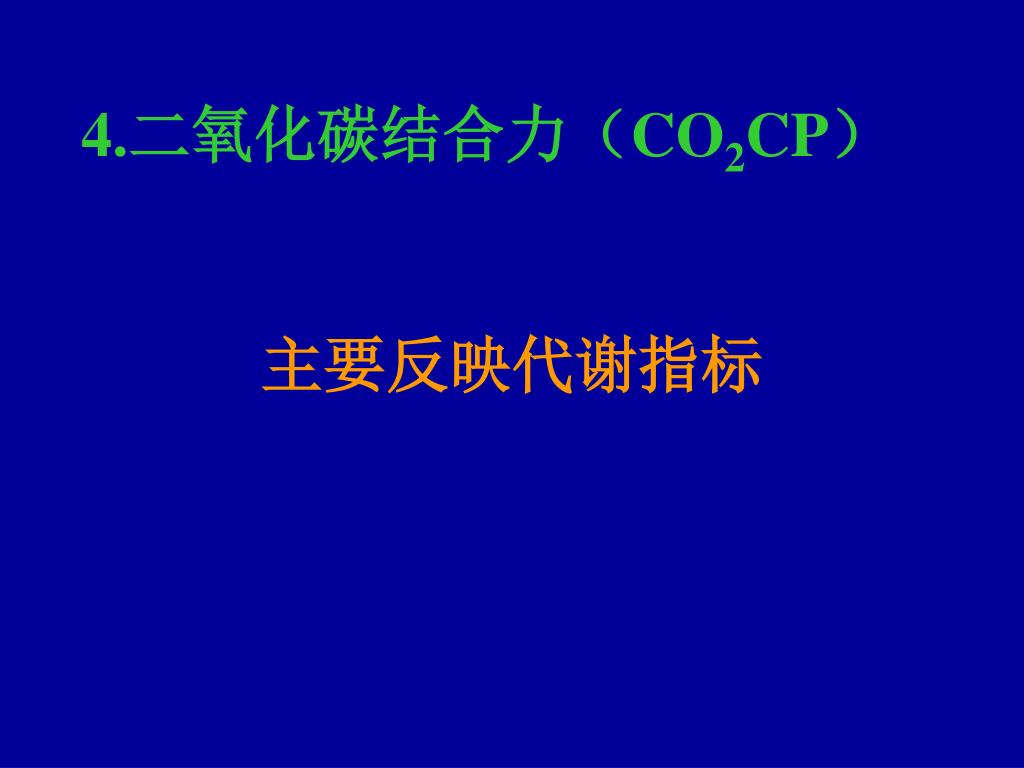 4.二氧化碳结合力（$CO_2CP$）

主要反映代谢指标